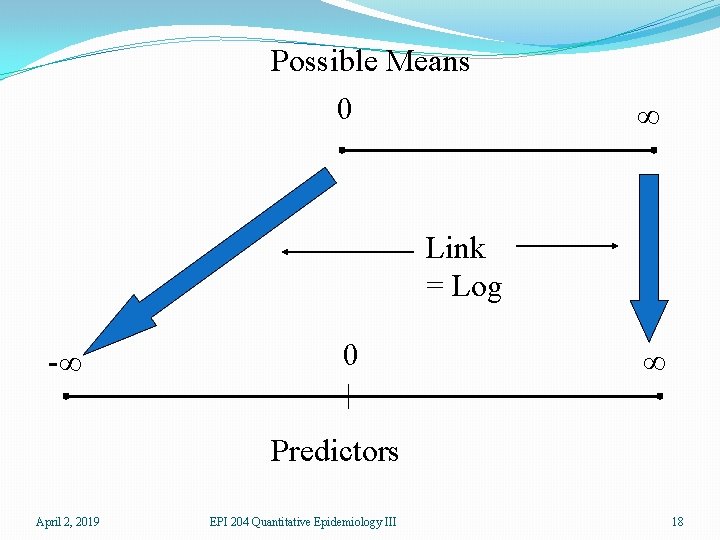 Possible Means

0

$\infty$

Link
= Log

$-\infty$

0

$\infty$

Predictors

April 2, 2019

EPI 204 Quantitative Epidemiology III

18